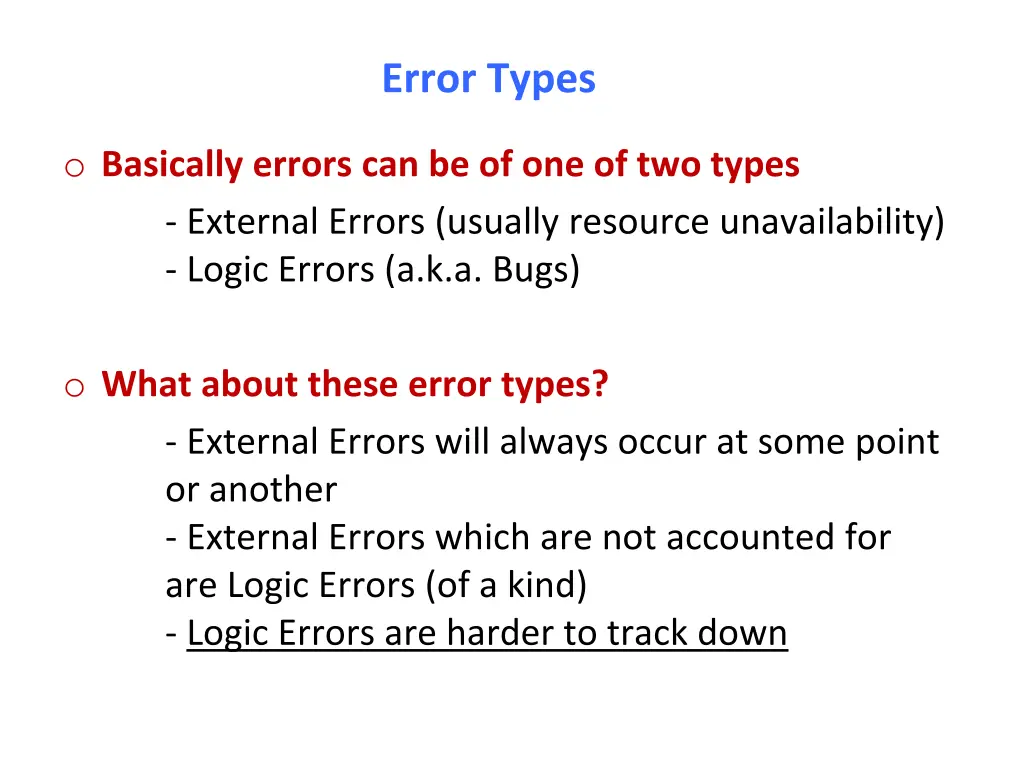 Error Types

o Basically errors can be of one of two types
- External Errors (usually resource unavailability)
- Logic Errors (a.k.a. Bugs)

o What about these error types?
- External Errors will always occur at some point or another
- External Errors which are not accounted for are Logic Errors (of a kind)
- Logic Errors are harder to track down